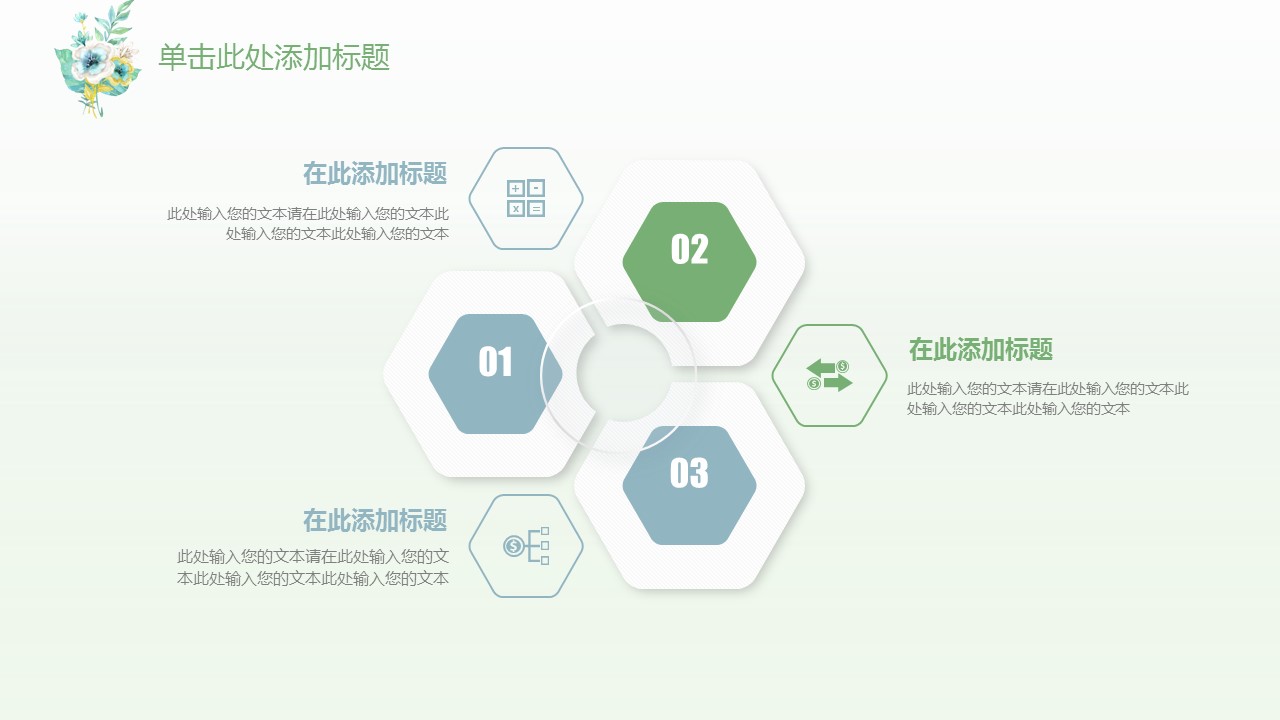 单击此处添加标题

在此添加标题

此处输入您的文本请在此处输入您的文本此处输入您的文本此处输入您的文本

02

01

在此添加标题

此处输入您的文本请在此处输入您的文本此处输入您的文本此处输入您的文本

03

在此添加标题

此处输入您的文本请在此处输入您的文本此处输入您的文本此处输入您的文本